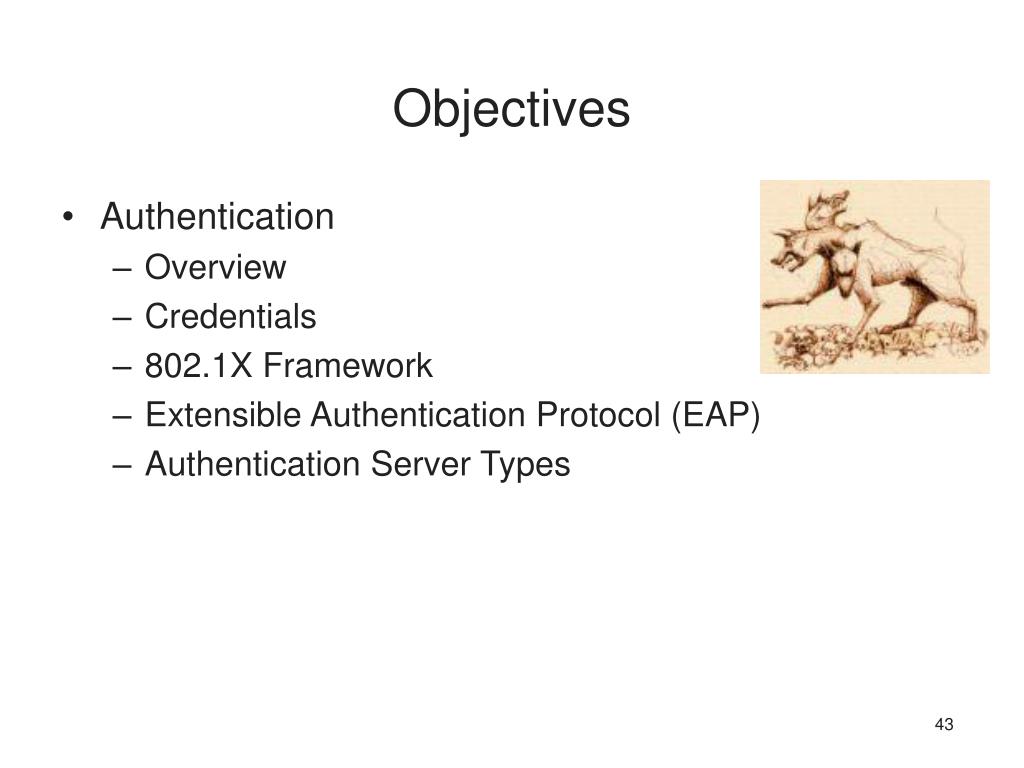 Objectives

• Authentication
– Overview
– Credentials
– 802.1X Framework
– Extensible Authentication Protocol (EAP)
– Authentication Server Types

43